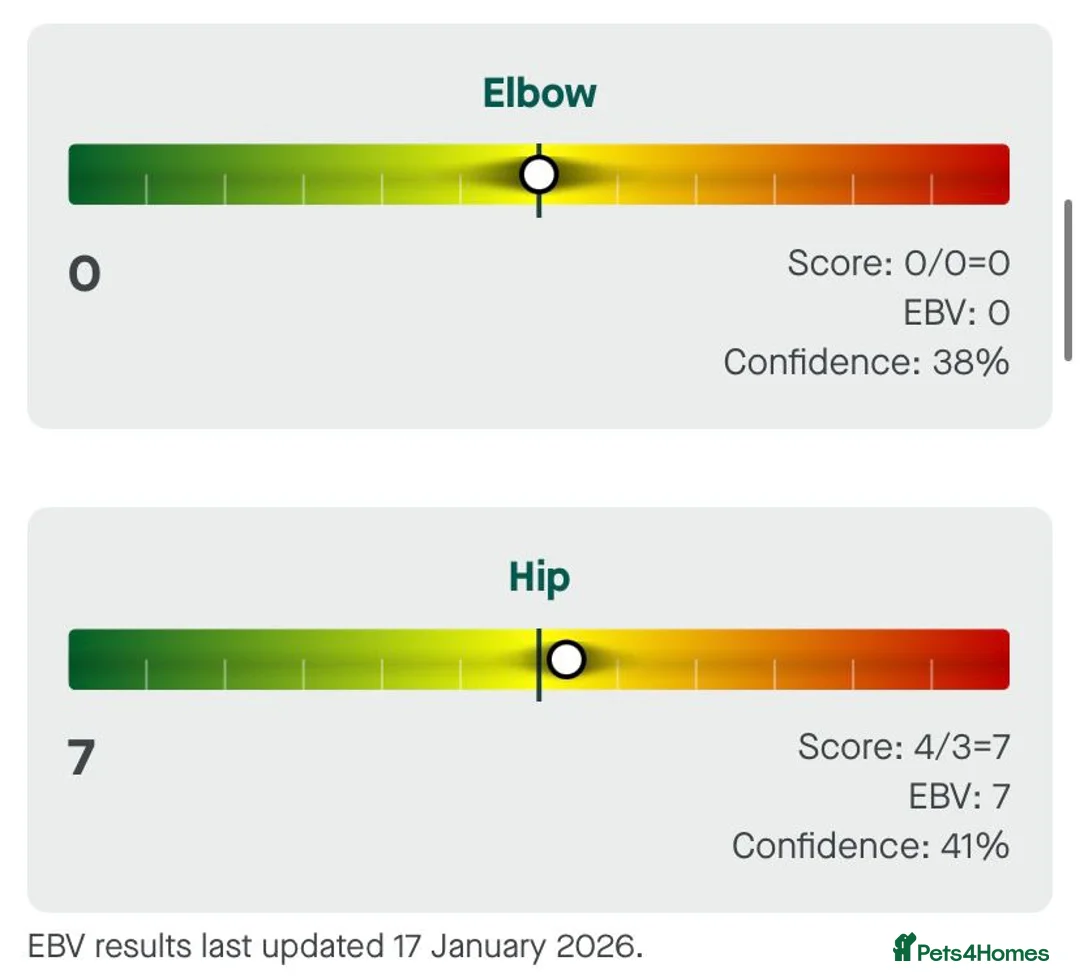 Elbow

0

Score: 0/0=0
EBV: 0
Confidence: 38%

Hip

7

Score: 4/3=7
EBV: 7
Confidence: 41%

EBV results last updated 17 January 2026.

Pets4Homes